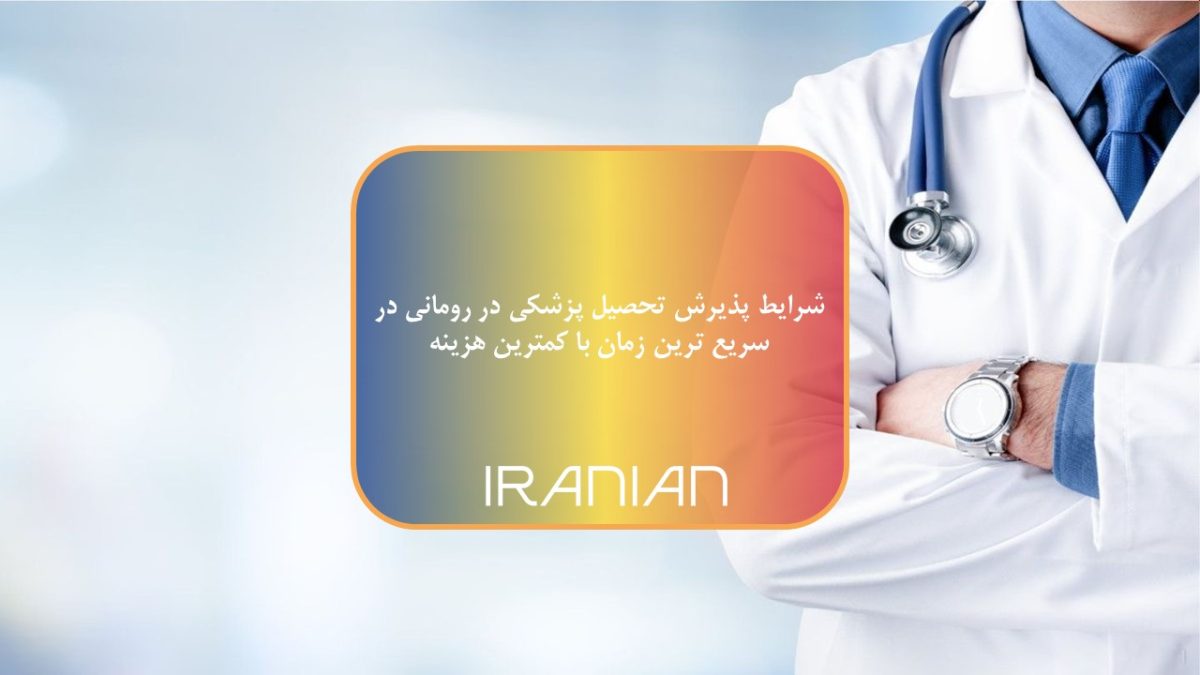 شرایط پذیرش تحصیل پزشکی در رومانی در سریع ترین زمان با کمترین هزینه

IRANIAN